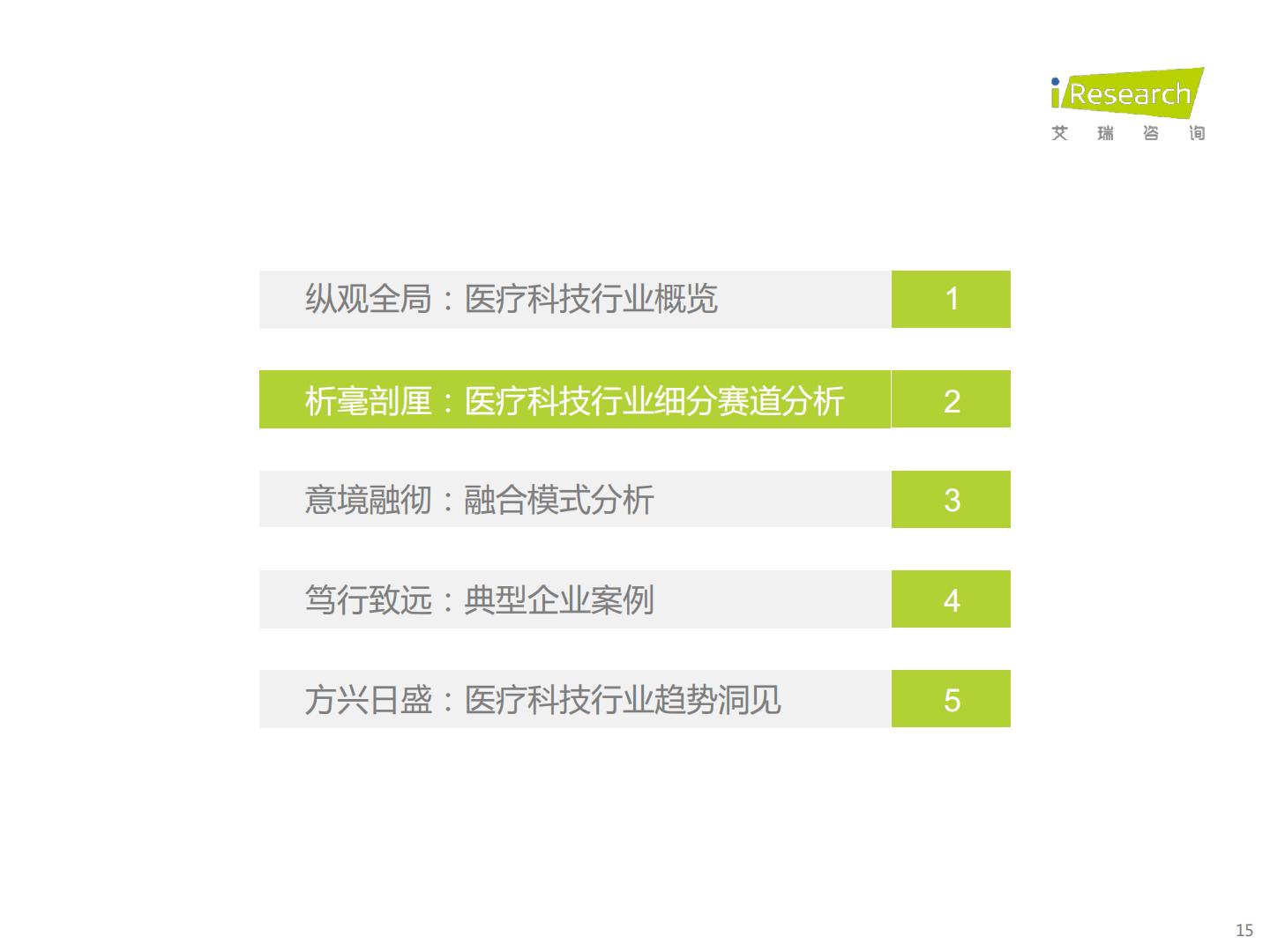 iResearch
艾 瑞 咨 询

纵观全局：医疗科技行业概览 1

析毫剖厘：医疗科技行业细分赛道分析 2

意境融彻：融合模式分析 3

笃行致远：典型企业案例 4

方兴日盛：医疗科技行业趋势洞见 5

15